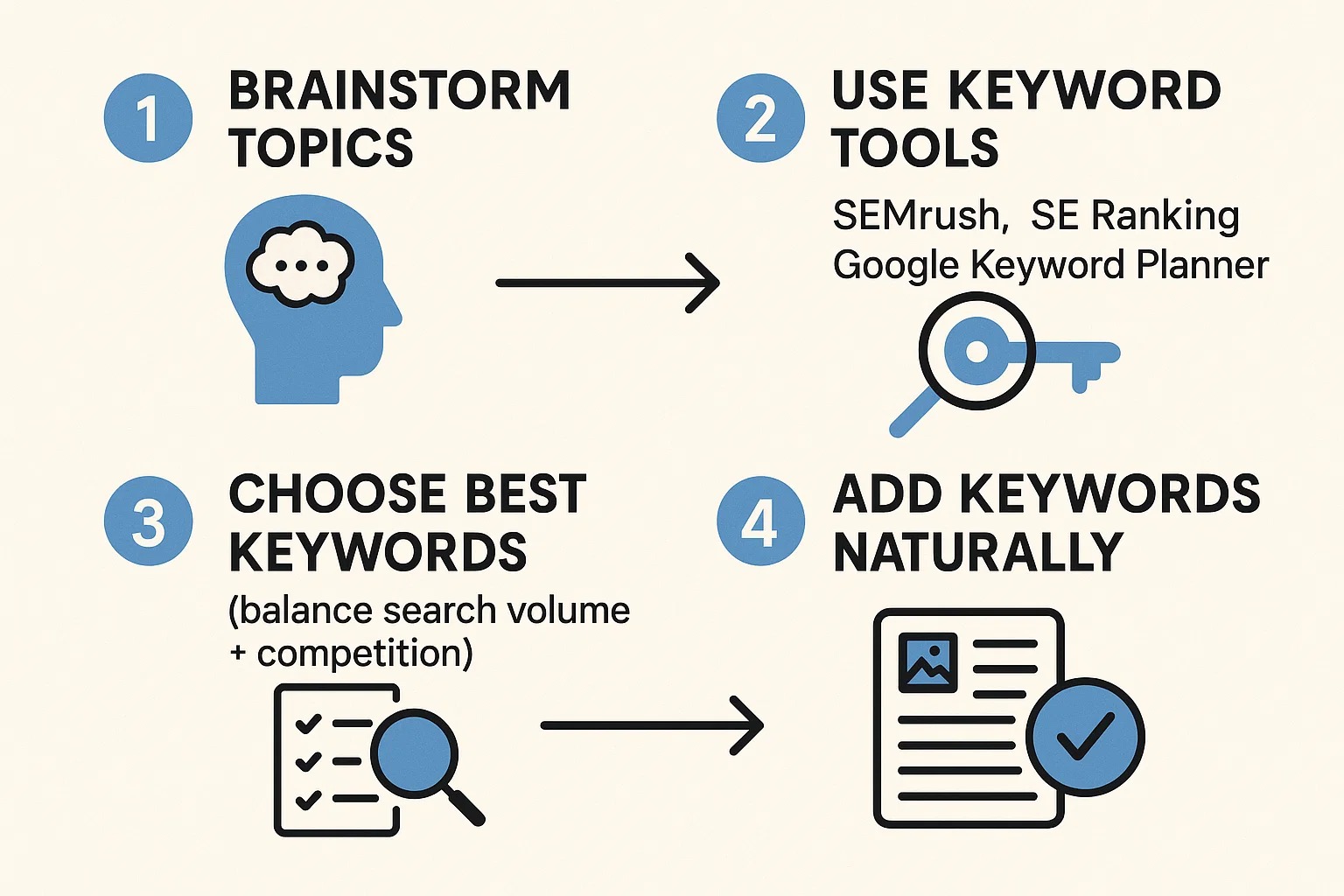 1 BRAINSTORM TOPICS

2 USE KEYWORD TOOLS

SEMrush, SE Ranking Google Keyword Planner

3 CHOOSE BEST KEYWORDS

(balance search volume + competition)

4 ADD KEYWORDS NATURALLY